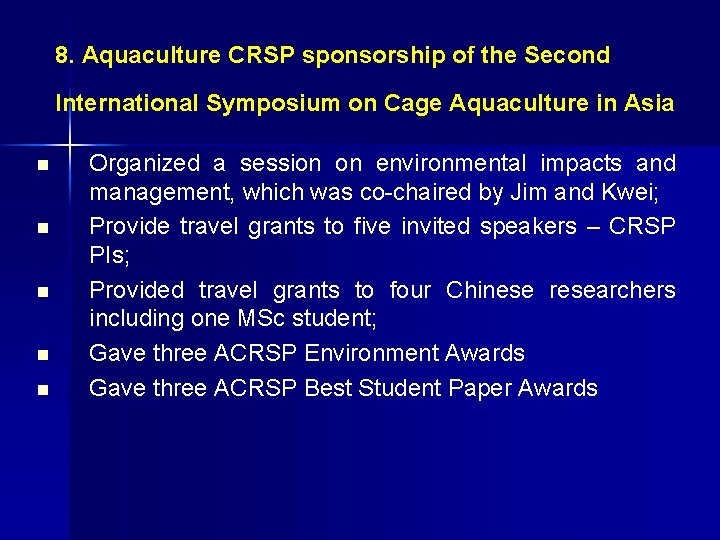 8. Aquaculture CRSP sponsorship of the Second International Symposium on Cage Aquaculture in Asia

- Organized a session on environmental impacts and management, which was co-chaired by Jim and Kwei;
- Provide travel grants to five invited speakers – CRSP PIs;
- Provided travel grants to four Chinese researchers including one MSc student;
- Gave three ACRSP Environment Awards
- Gave three ACRSP Best Student Paper Awards